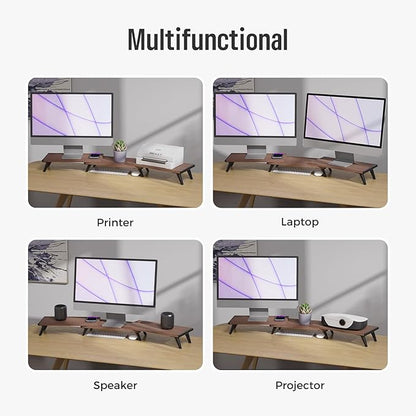 Multifunctional

Printer

Laptop

Speaker

Projector